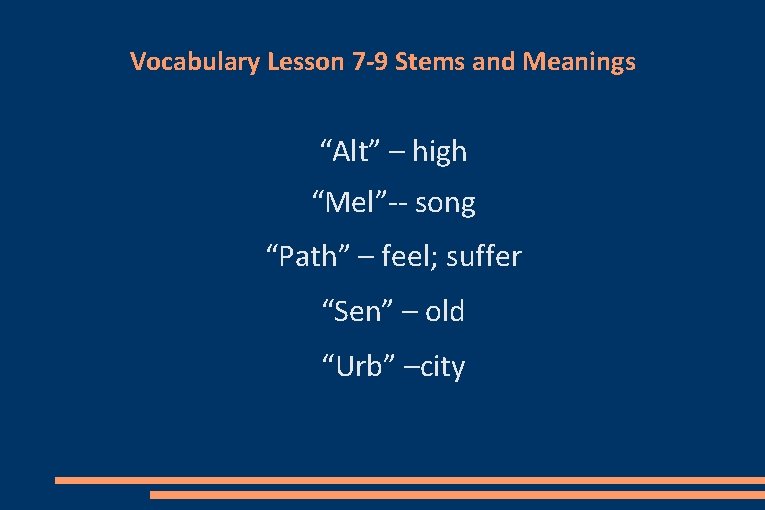 Vocabulary Lesson 7-9 Stems and Meanings

“Alt” – high

“Mel”-- song

“Path” – feel; suffer

“Sen” – old

“Urb” –city